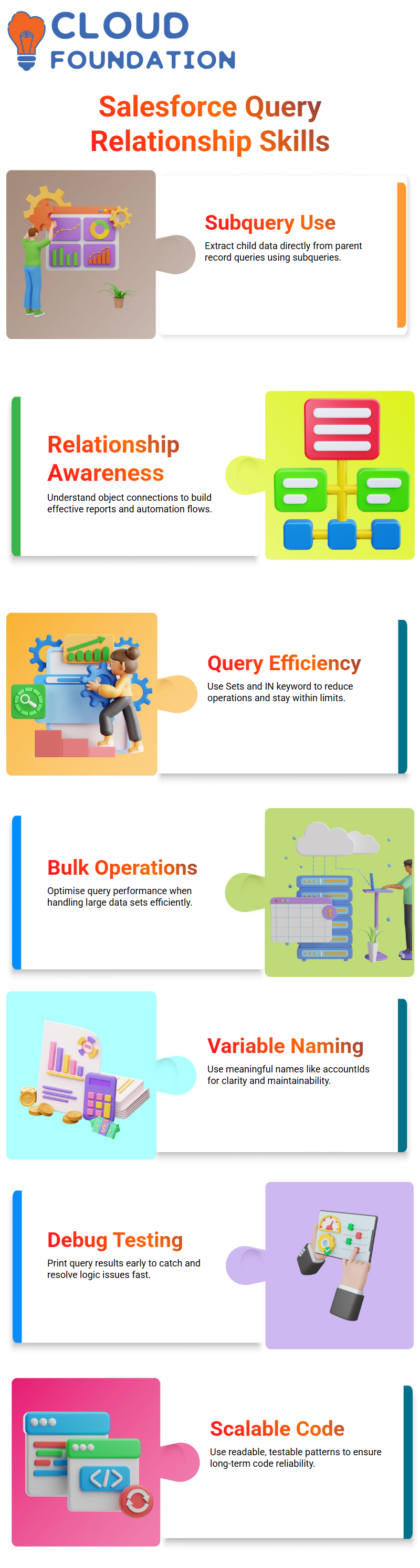 CLOUD FOUNDATION

Salesforce Query Relationship Skills

Subquery Use
Extract child data directly from parent record queries using subqueries.

Relationship Awareness
Understand object connections to build effective reports and automation flows.

Query Efficiency
Use Sets and IN keyword to reduce operations and stay within limits.

Bulk Operations
Optimise query performance when handling large data sets efficiently.

Variable Naming
Use meaningful names like accountIds for clarity and maintainability.

Debug Testing
Print query results early to catch and resolve logic issues fast.

Scalable Code
Use readable, testable patterns to ensure long-term code reliability.